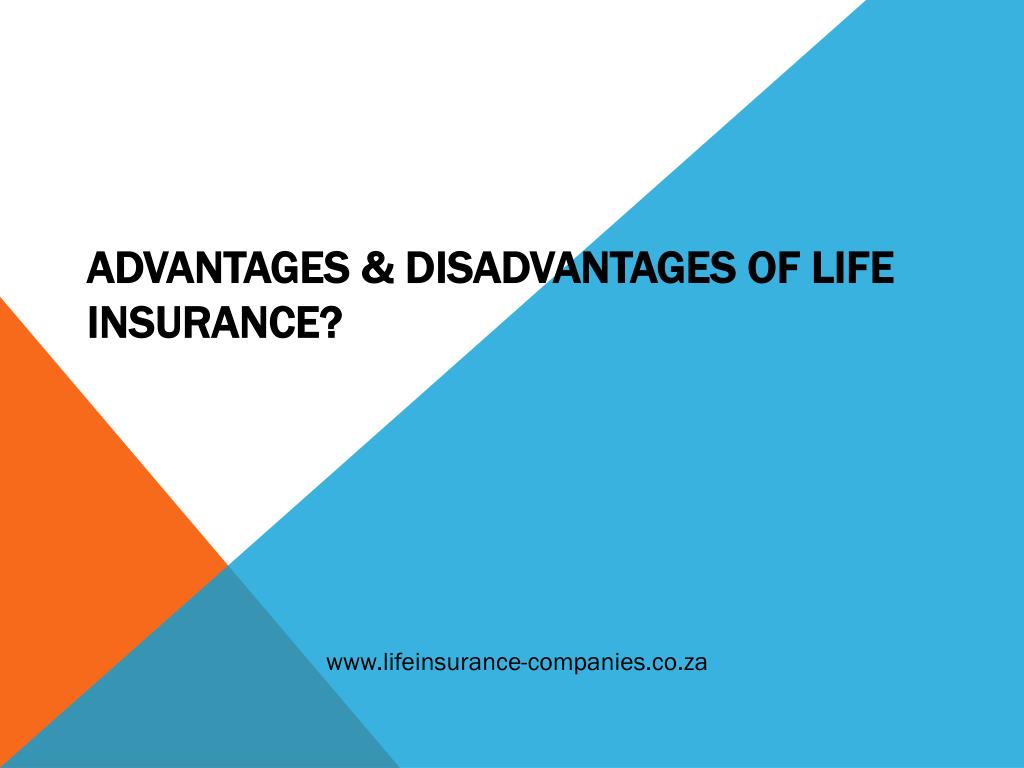 ADVANTAGES & DISADVANTAGES OF LIFE INSURANCE?

www.lifeinsurance-companies.co.za